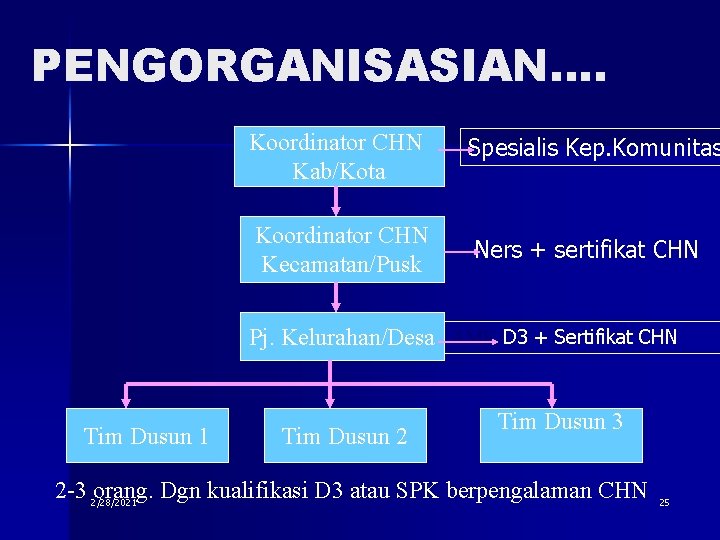 PENGORGANISASIAN….

Koordinator CHN Kab/Kota

Spesialis Kep.Komunitas

Koordinator CHN Kecamatan/Pusk

Ners + sertifikat CHN

Pj. Kelurahan/Desa

D3 + Sertifikat CHN

Tim Dusun 1

Tim Dusun 2

Tim Dusun 3

2-3 orang. Dgn kualifikasi D3 atau SPK berpengalaman CHN

2/28/2021

25